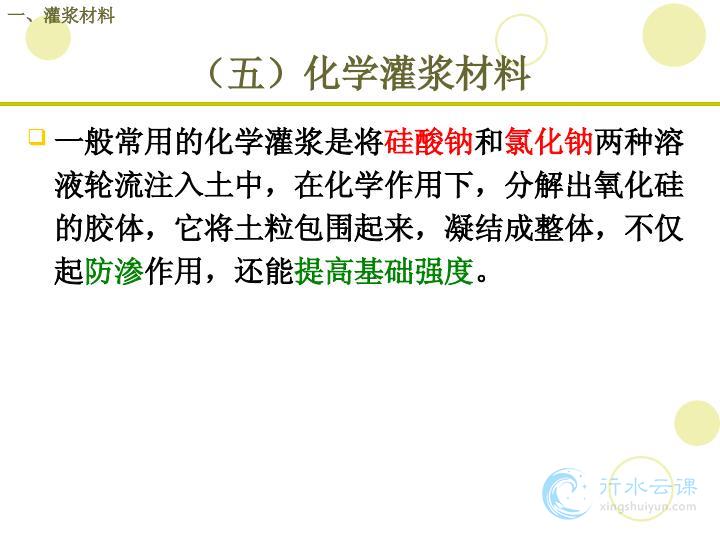 一、灌浆材料

（五）化学灌浆材料

一般常用的化学灌浆是将硅酸钠和氯化钠两种溶液轮流注入土中，在化学作用下，分解出氧化硅的胶体，它将土粒包围起来，凝结成整体，不仅起防渗作用，还能提高基础强度。

行水云课
xingshuiyun.com